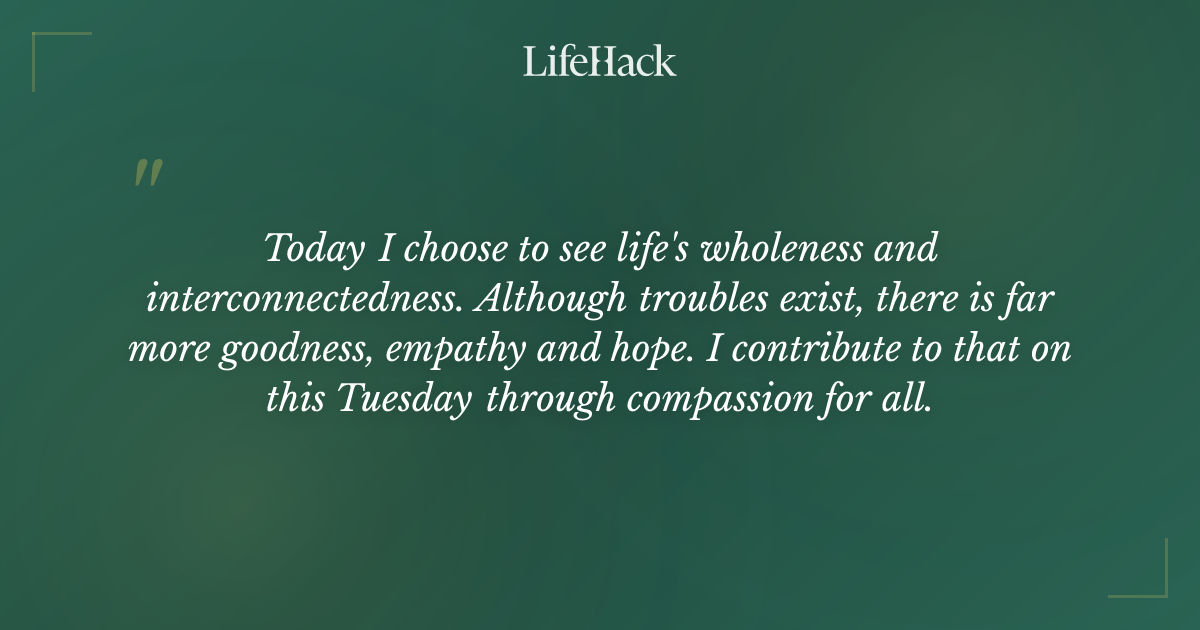 LifeHack

"

Today I choose to see life's wholeness and interconnectedness. Although troubles exist, there is far more goodness, empathy and hope. I contribute to that on this Tuesday through compassion for all.